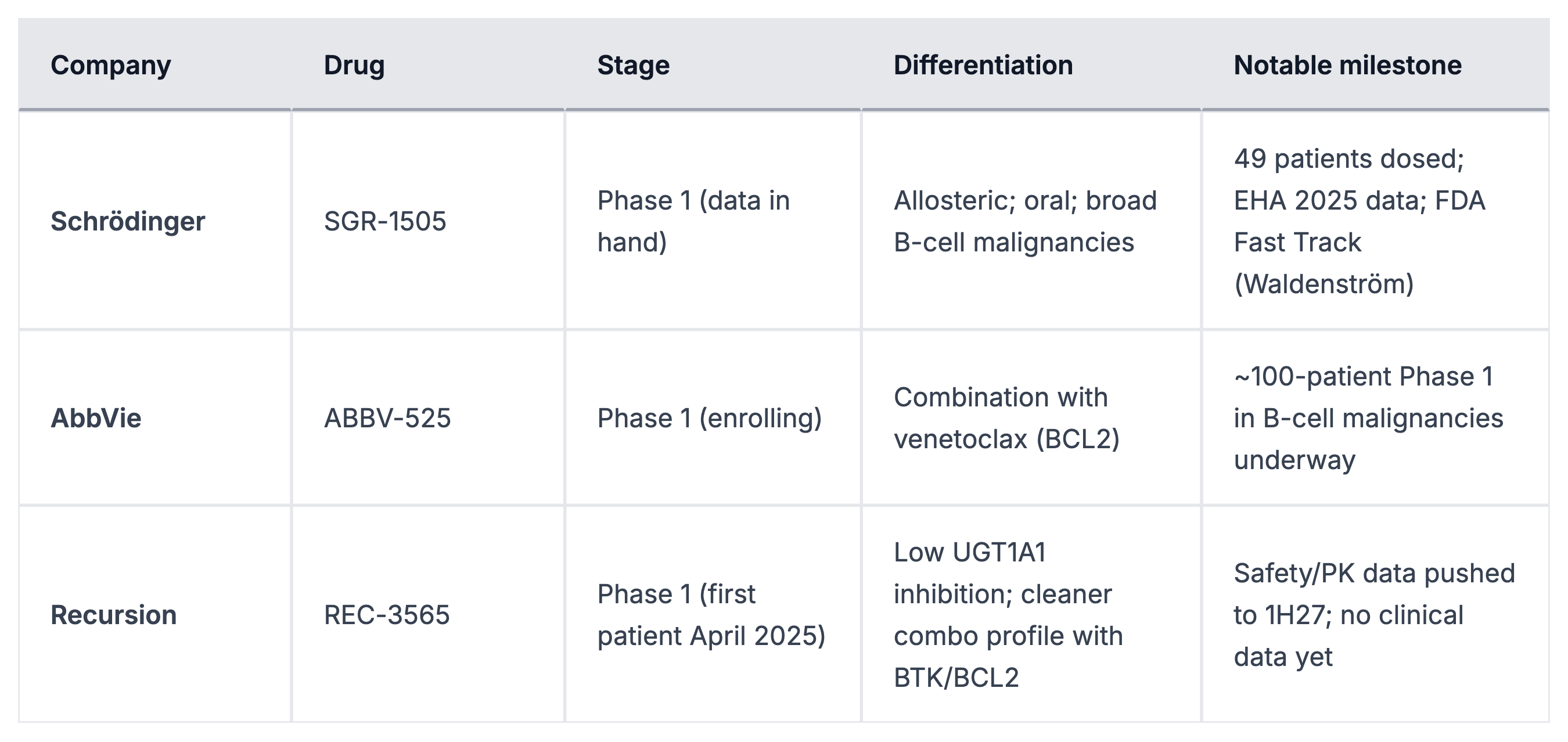 | Company | Drug | Stage | Differentiation | Notable milestone |
|---|---|---|---|---|
| **Schrödinger** | SGR-1505 | Phase 1 (data in hand) | Allosteric; oral; broad B-cell malignancies | 49 patients dosed; EHA 2025 data; FDA Fast Track (Waldenström) |
| **AbbVie** | ABBV-525 | Phase 1 (enrolling) | Combination with venetoclax (BCL2) | ~100-patient Phase 1 in B-cell malignancies underway |
| **Recursion** | REC-3565 | Phase 1 (first patient April 2025) | Low UGT1A1 inhibition; cleaner combo profile with BTK/BCL2 | Safety/PK data pushed to 1H27; no clinical data yet |